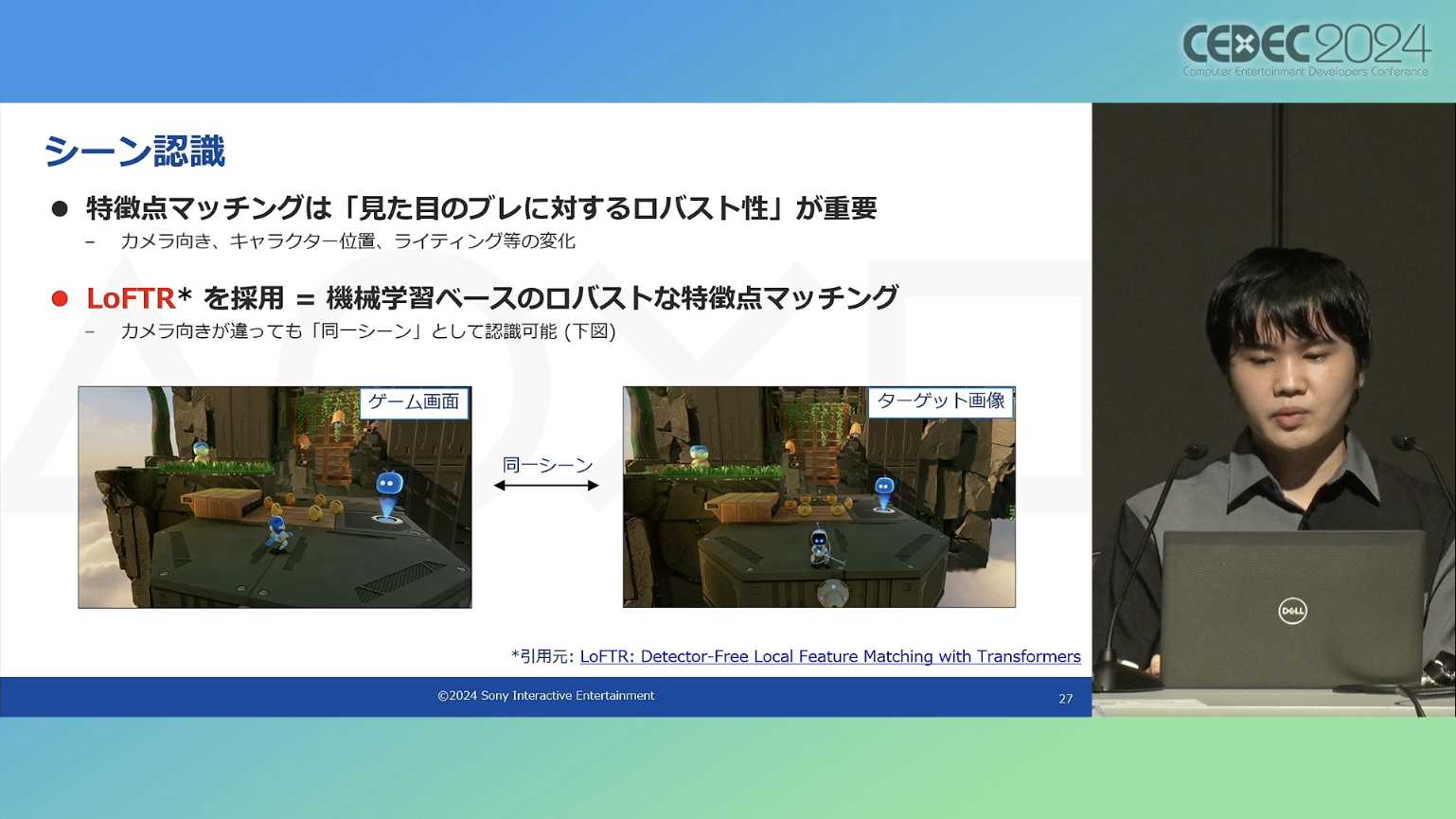 CEDEC2024
Computer Entertainment Developers Conference

シーン認識

● 特徴点マッチングは「見た目のブレに対するロバスト性」が重要
– カメラ向き、キャラクター位置、ライティング等の変化

● LoFTR* を採用 = 機械学習ベースのロバストな特徴点マッチング
– カメラ向きが違っても「同一シーン」として認識可能 (下図)

ゲーム画面

同一シーン

ターゲット画像

*引用元: LoFTR: Detector-Free Local Feature Matching with Transformers

©2024 Sony Interactive Entertainment

27

DELL